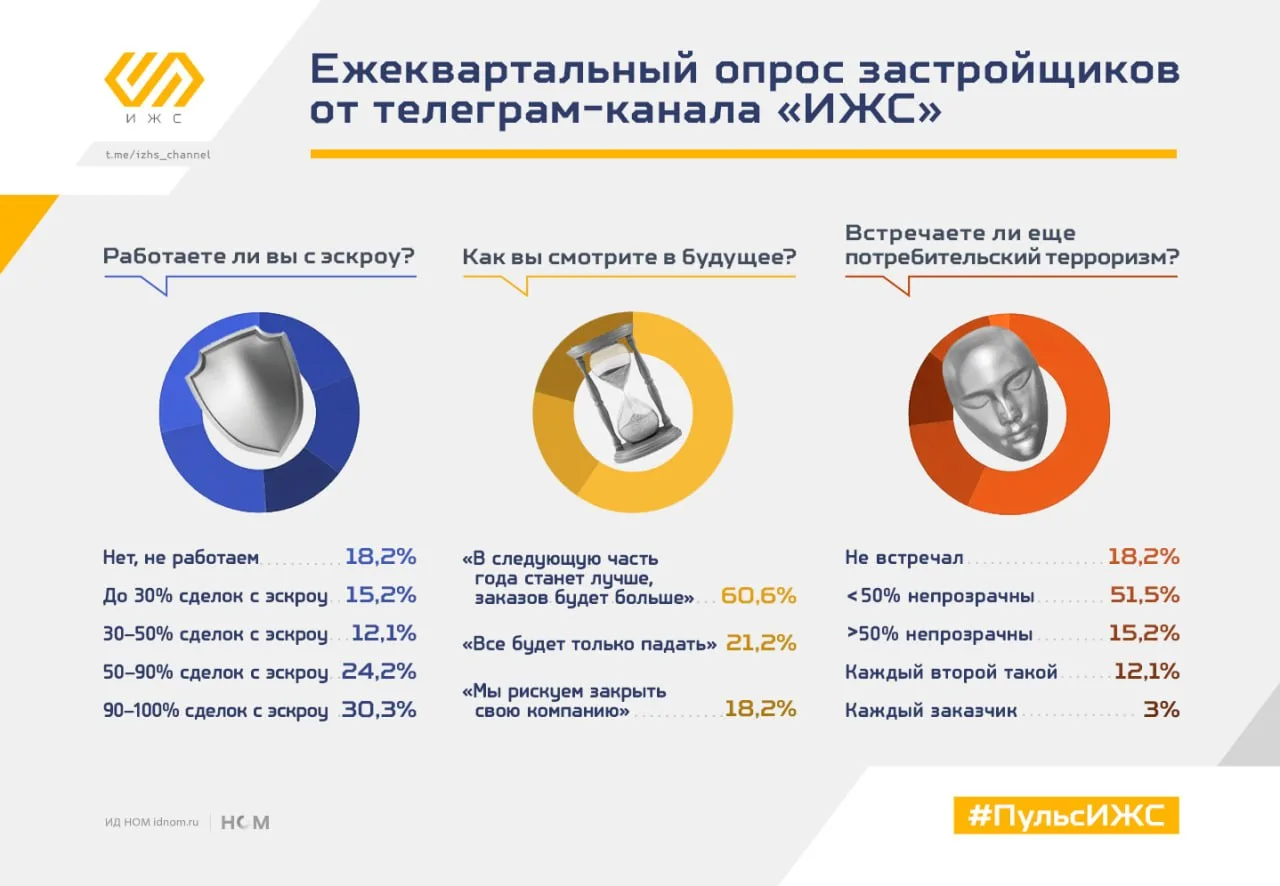 ИЖС

t.me/izhs_channel

Ежеквартальный опрос застройщиков от телеграм-канала «ИЖС»

Работаете ли вы с эскроу?

Нет, не работаем 18,2%
До 30% сделок с эскроу 15,2%
30–50% сделок с эскроу 12,1%
50–90% сделок с эскроу 24,2%
90–100% сделок с эскроу 30,3%

Как вы смотрите в будущее?

«В следующую часть года станет лучше, заказов будет больше» 60,6%
«Все будет только падать» 21,2%
«Мы рискуем закрыть свою компанию» 18,2%

Встречаете ли еще потребительский терроризм?

Не встречал 18,2%
<50% непрозрачны 51,5%
>50% непрозрачны 15,2%
Каждый второй такой 12,1%
Каждый заказчик 3%

ИД НОМ idnom.ru | НОМ

#ПульсИЖС